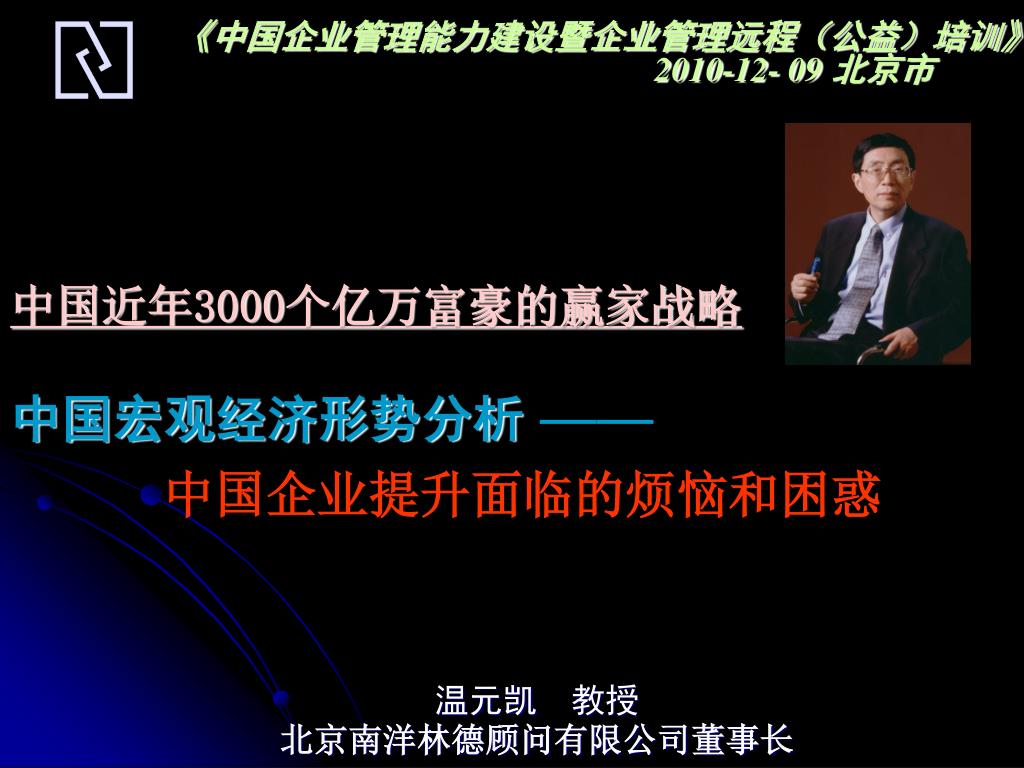 《中国企业管理能力建设暨企业管理远程（公益）培训》
2010-12- 09 北京市

中国近年3000个亿万富豪的赢家战略

中国宏观经济形势分析 ——
中国企业提升面临的烦恼和困惑

温元凯　教授
北京南洋林德顾问有限公司董事长